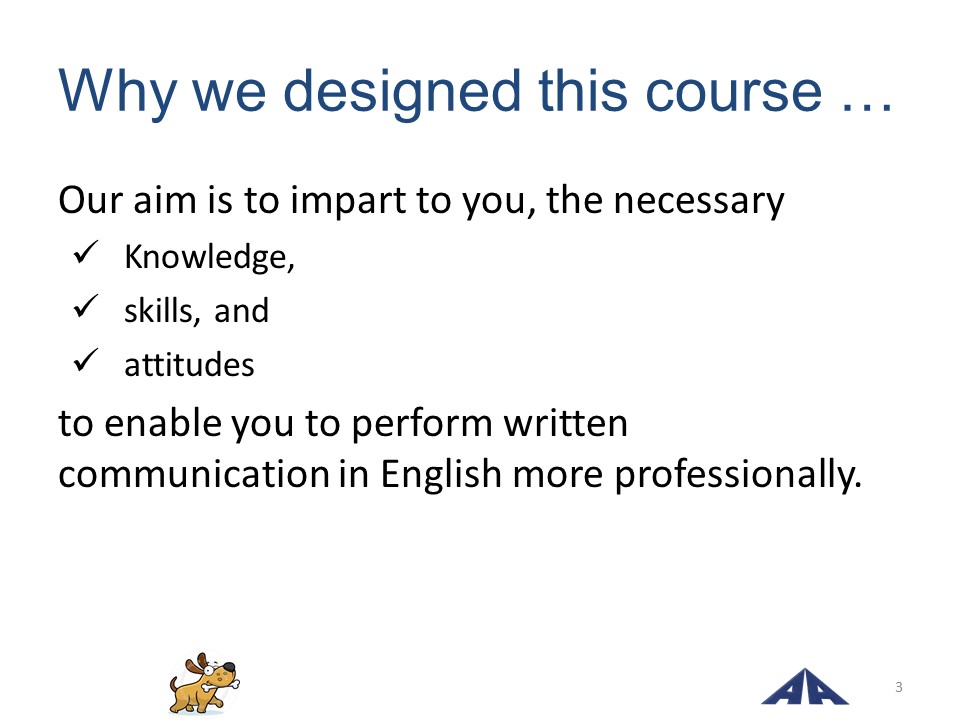 Why we designed this course …

Our aim is to impart to you, the necessary

✓ Knowledge,
✓ skills, and
✓ attitudes

to enable you to perform written communication in English more professionally.

AA

3